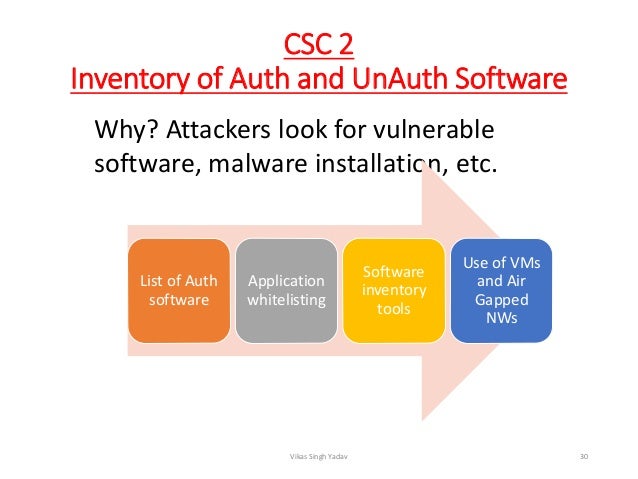 CSC 2
Inventory of Auth and UnAuth Software

Why? Attackers look for vulnerable software, malware installation, etc.

List of Auth software

Application whitelisting

Software inventory tools

Use of VMs and Air Gapped NWs

Vikas Singh Yadav

30